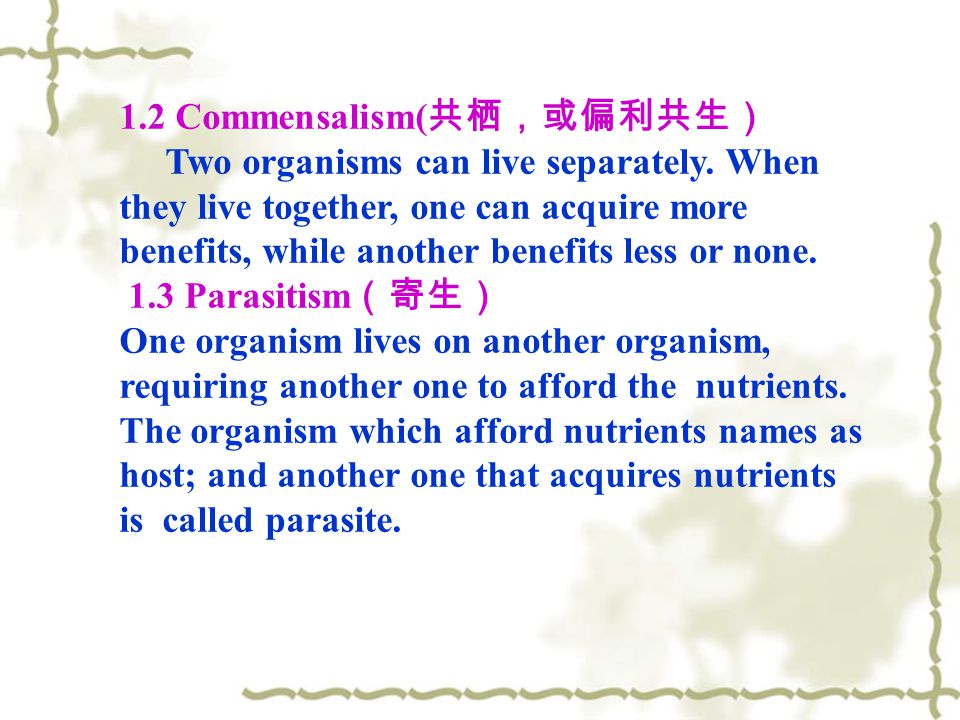 1.2 Commensalism(共栖，或偏利共生）

Two organisms can live separately. When they live together, one can acquire more benefits, while another benefits less or none.

1.3 Parasitism（寄生）

One organism lives on another organism, requiring another one to afford the nutrients. The organism which afford nutrients names as host; and another one that acquires nutrients is called parasite.